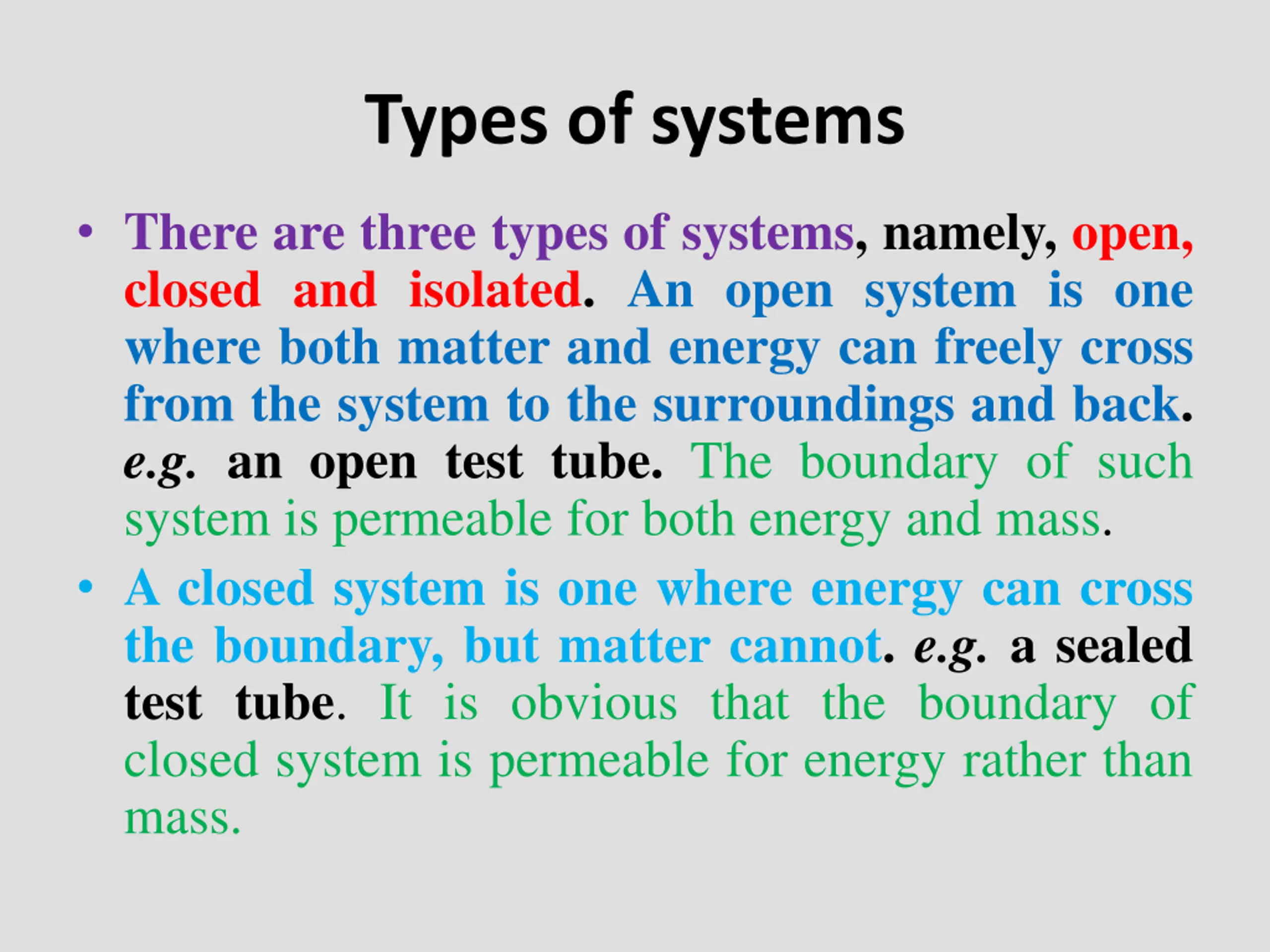 Types of systems

• There are three types of systems, namely, open, closed and isolated. An open system is one where both matter and energy can freely cross from the system to the surroundings and back. e.g. an open test tube. The boundary of such system is permeable for both energy and mass.

• A closed system is one where energy can cross the boundary, but matter cannot. e.g. a sealed test tube. It is obvious that the boundary of closed system is permeable for energy rather than mass.